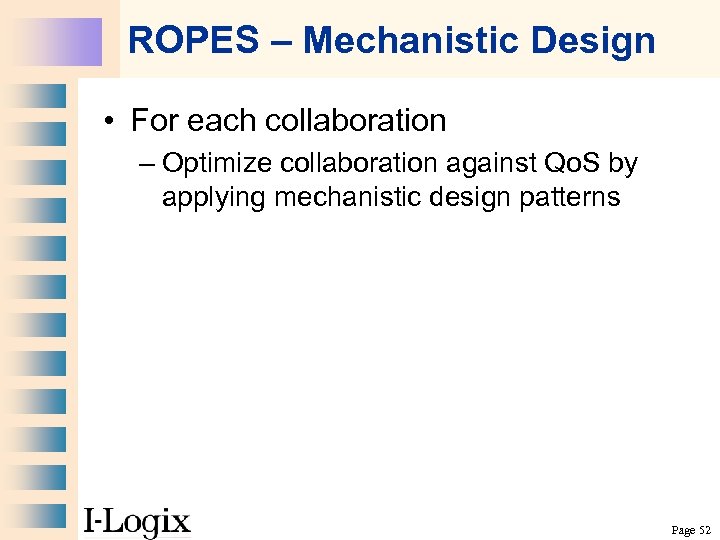 ROPES – Mechanistic Design

• For each collaboration
– Optimize collaboration against QoS by applying mechanistic design patterns

I-Logix

Page 52